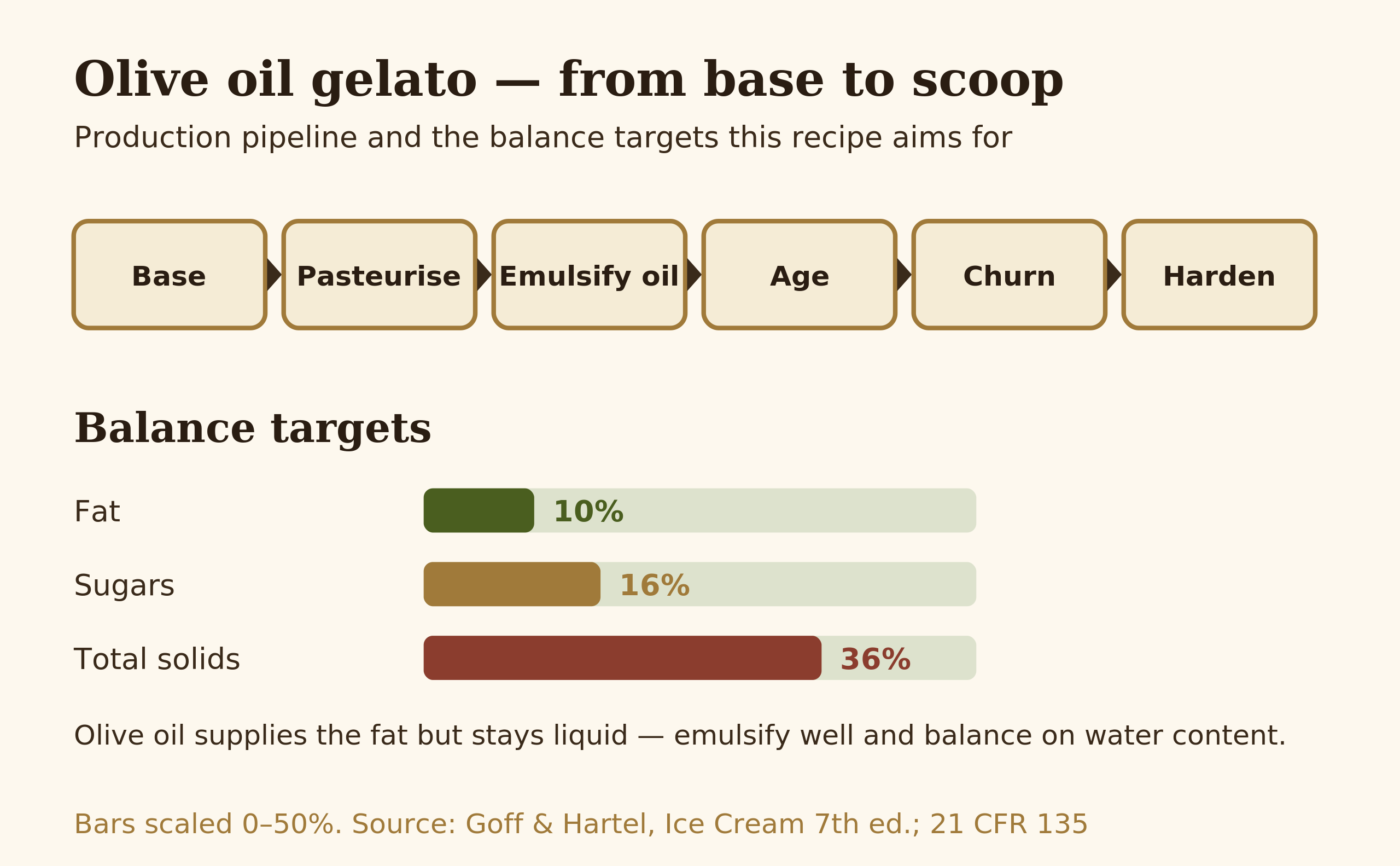 Olive oil gelato — from base to scoop

Production pipeline and the balance targets this recipe aims for

Base
Pasteurise
Emulsify oil
Age
Churn
Harden

Balance targets

Fat 10%
Sugars 16%
Total solids 36%

Olive oil supplies the fat but stays liquid — emulsify well and balance on water content.

Bars scaled 0–50%. Source: Goff & Hartel, Ice Cream 7th ed.; 21 CFR 135